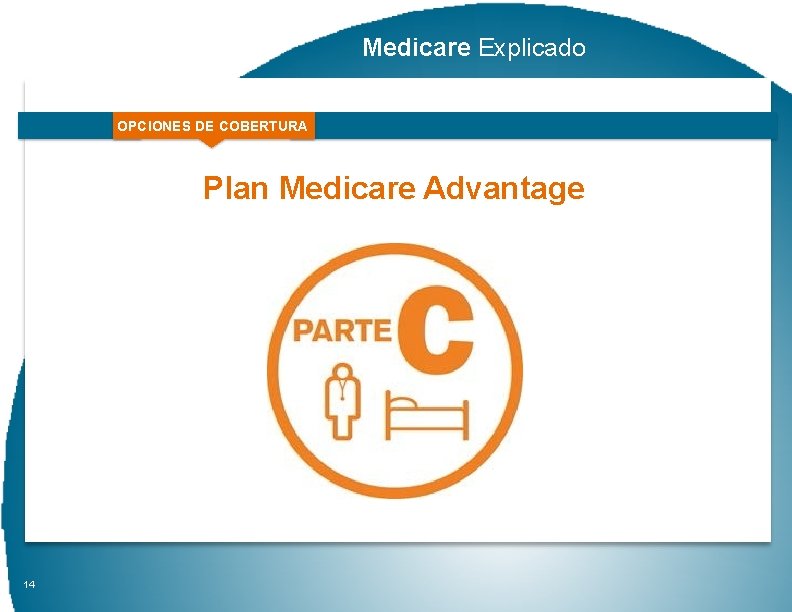 Medicare Explicado

OPCIONES DE COBERTURA

Plan Medicare Advantage

PARTE C

14